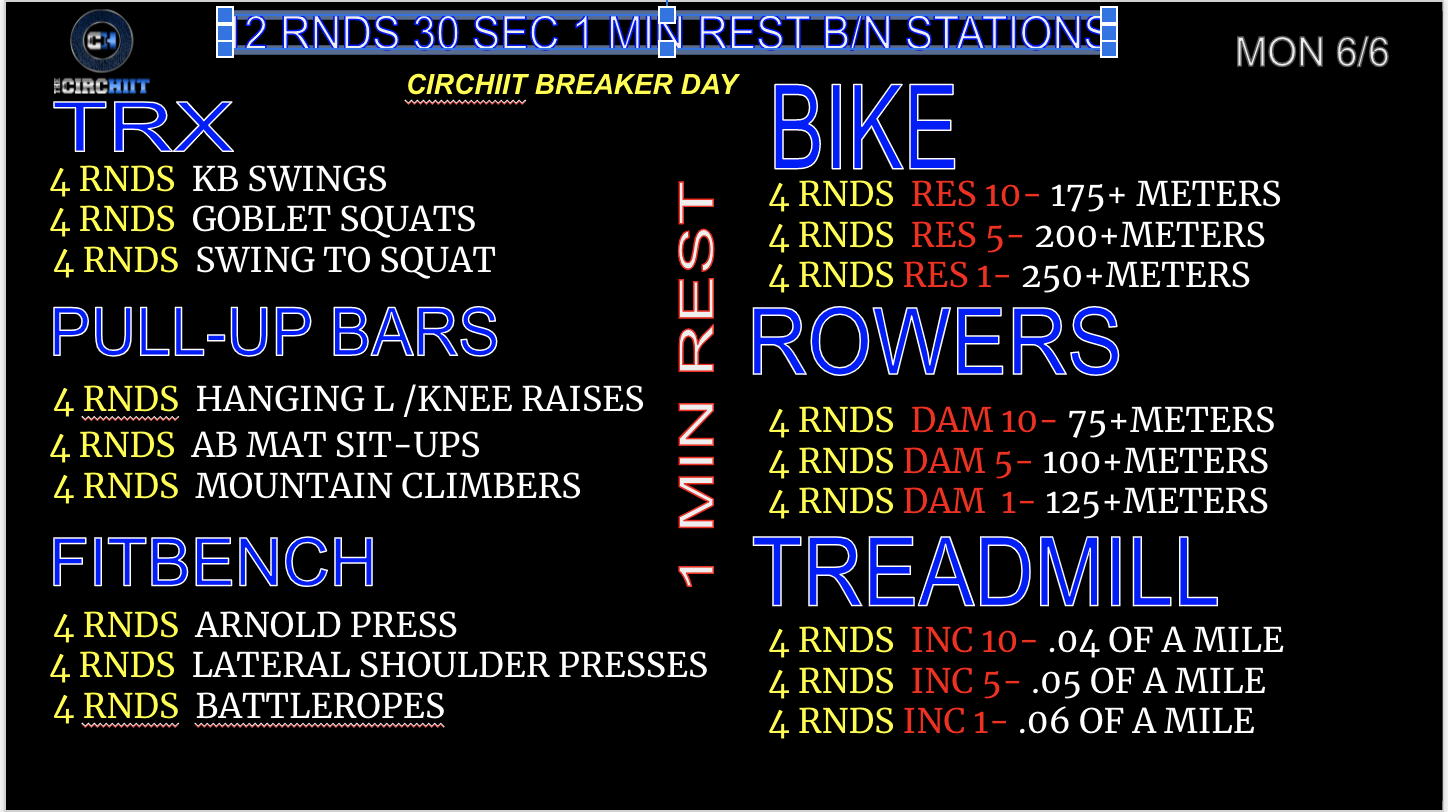 CH
THE CIRCHIIT

12 RNDS 30 SEC 1 MIN REST B/N STATIONS

MON 6/6

CIRCHIIT BREAKER DAY

TRX
4 RNDS KB SWINGS
4 RNDS GOBLET SQUATS
4 RNDS SWING TO SQUAT

PULL-UP BARS
4 RNDS HANGING L /KNEE RAISES
4 RNDS AB MAT SIT-UPS
4 RNDS MOUNTAIN CLIMBERS

FITBENCH
4 RNDS ARNOLD PRESS
4 RNDS LATERAL SHOULDER PRESSES
4 RNDS BATTLEROPES

1 MIN REST

BIKE
4 RNDS RES 10- 175+ METERS
4 RNDS RES 5- 200+METERS
4 RNDS RES 1- 250+METERS

ROWERS
4 RNDS DAM 10- 75+METERS
4 RNDS DAM 5- 100+METERS
4 RNDS DAM 1- 125+METERS

TREADMILL
4 RNDS INC 10- .04 OF A MILE
4 RNDS INC 5- .05 OF A MILE
4 RNDS INC 1- .06 OF A MILE